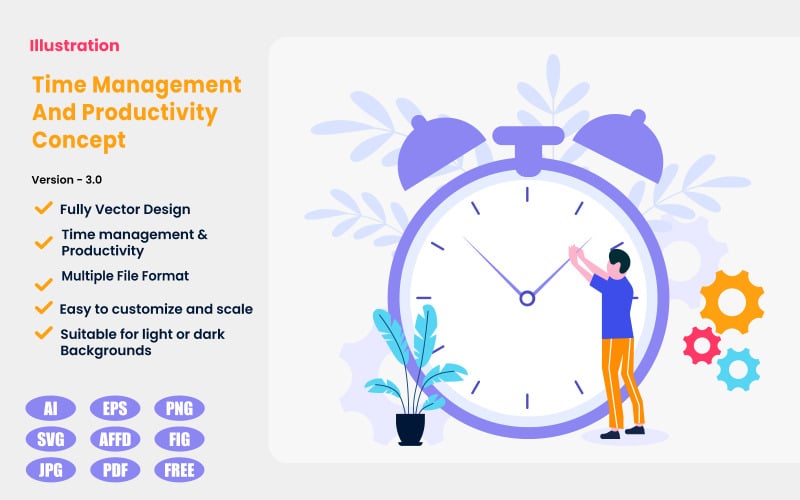 Illustration

Time Management And Productivity Concept

Version - 3.0

Fully Vector Design

Time management & Productivity

Multiple File Format

Easy to customize and scale

Suitable for light or dark Backgrounds

AI
EPS
PNG
SVG
AFFD
FIG
JPG
PDF
FREE